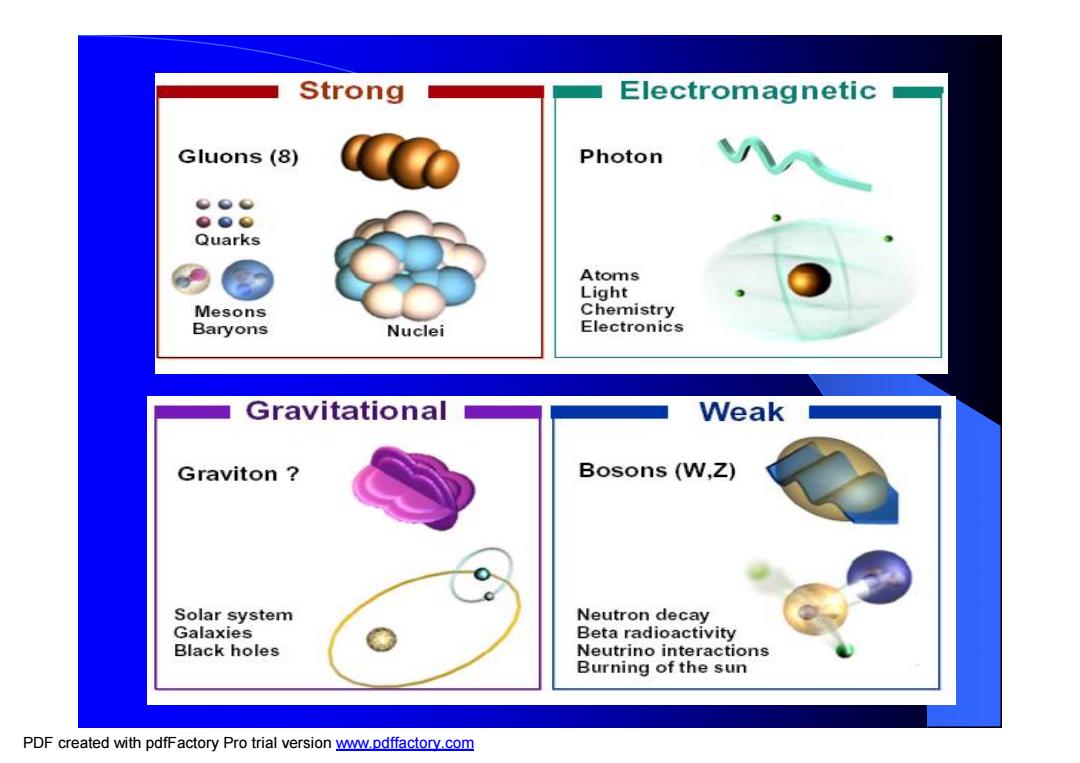 Strong

Gluons (8)

Quarks

Mesons
Baryons

Nuclei

Electromagnetic

Photon

Atoms
Light
Chemistry
Electronics

Gravitational

Graviton ?

Solar system
Galaxies
Black holes

Weak

Bosons (W,Z)

Neutron decay
Beta radioactivity
Neutrino interactions
Burning of the sun

PDF created with pdfFactory Pro trial version www.pdffactory.com